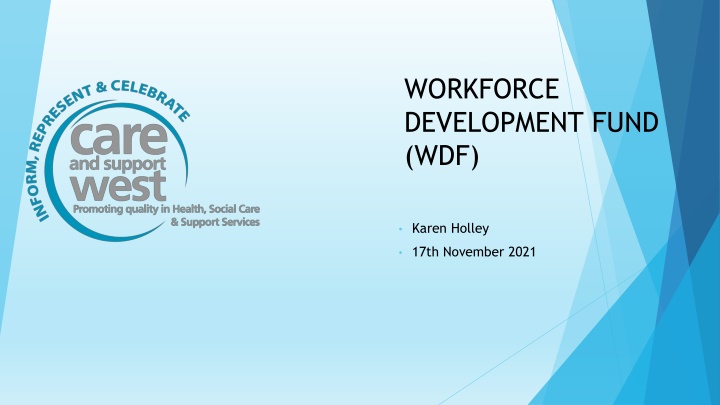 INFORM, REPRESENT & CELEBRATE
care
and support
west
Promoting quality in Health, Social Care & Support Services

WORKFORCE DEVELOPMENT FUND (WDF)

• Karen Holley
• 17th November 2021